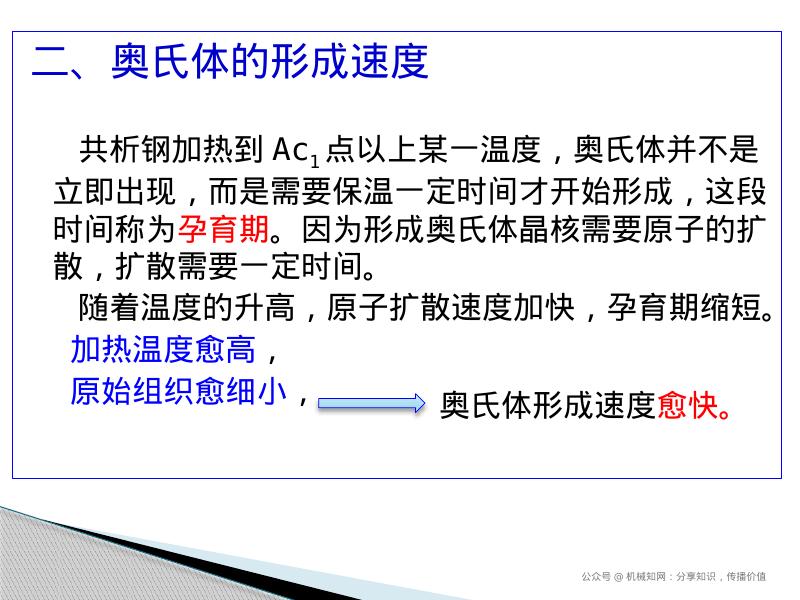 二、奥氏体的形成速度

共析钢加热到 $Ac_1$ 点以上某一温度，奥氏体并不是立即出现，而是需要保温一定时间才开始形成，这段时间称为孕育期。因为形成奥氏体晶核需要原子的扩散，扩散需要一定时间。

随着温度的升高，原子扩散速度加快，孕育期缩短。

加热温度愈高，
原始组织愈细小， 奥氏体形成速度愈快。

公众号 @ 机械知网：分享知识，传播价值